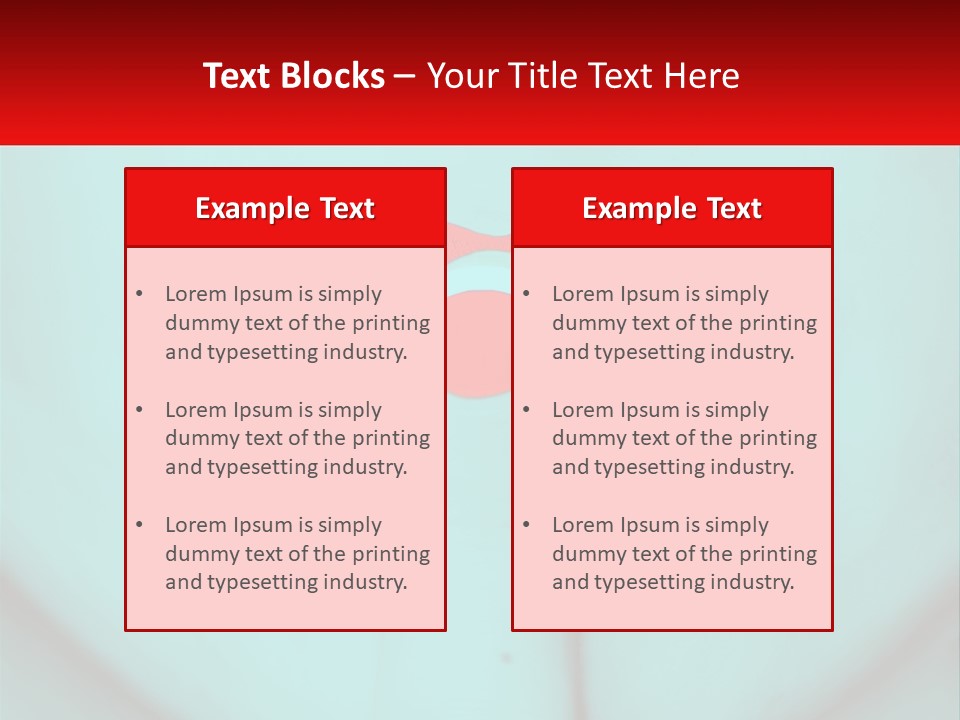 Text Blocks – Your Title Text Here

Example Text

• Lorem Ipsum is simply dummy text of the printing and typesetting industry.

• Lorem Ipsum is simply dummy text of the printing and typesetting industry.

• Lorem Ipsum is simply dummy text of the printing and typesetting industry.

Example Text

• Lorem Ipsum is simply dummy text of the printing and typesetting industry.

• Lorem Ipsum is simply dummy text of the printing and typesetting industry.

• Lorem Ipsum is simply dummy text of the printing and typesetting industry.